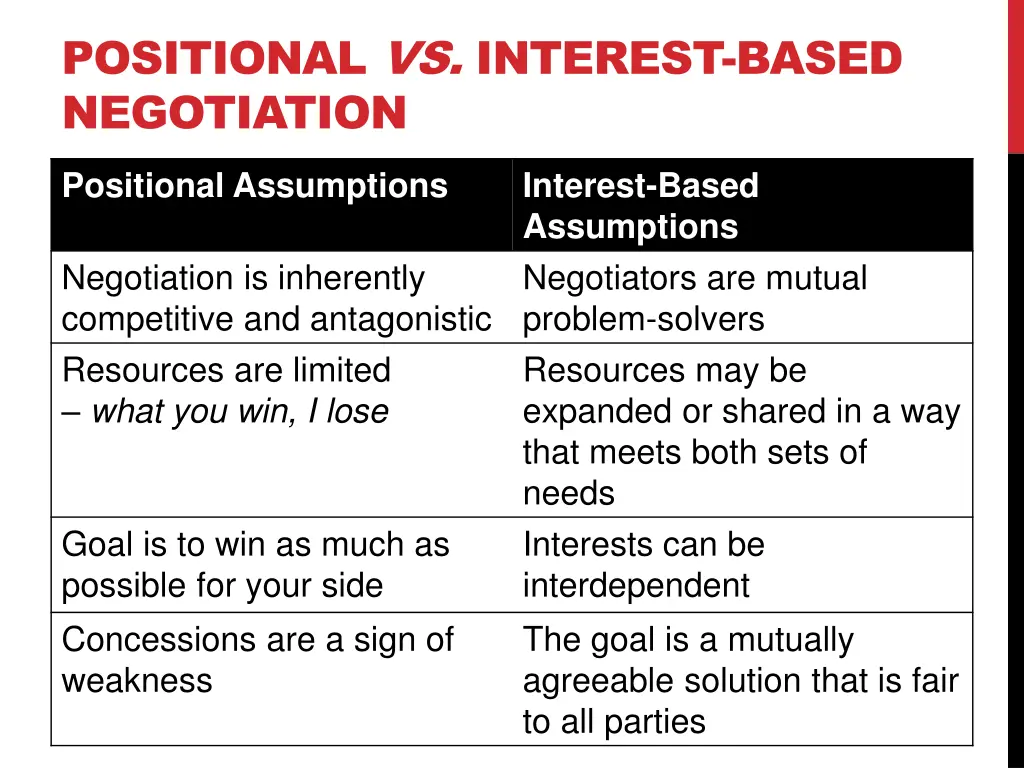 POSITIONAL VS. INTEREST-BASED NEGOTIATION

| Positional Assumptions | Interest-Based Assumptions |
|---|---|
| Negotiation is inherently competitive and antagonistic | Negotiators are mutual problem-solvers |
| Resources are limited – what you win, I lose | Resources may be expanded or shared in a way that meets both sets of needs |
| Goal is to win as much as possible for your side | Interests can be interdependent |
| Concessions are a sign of weakness | The goal is a mutually agreeable solution that is fair to all parties |